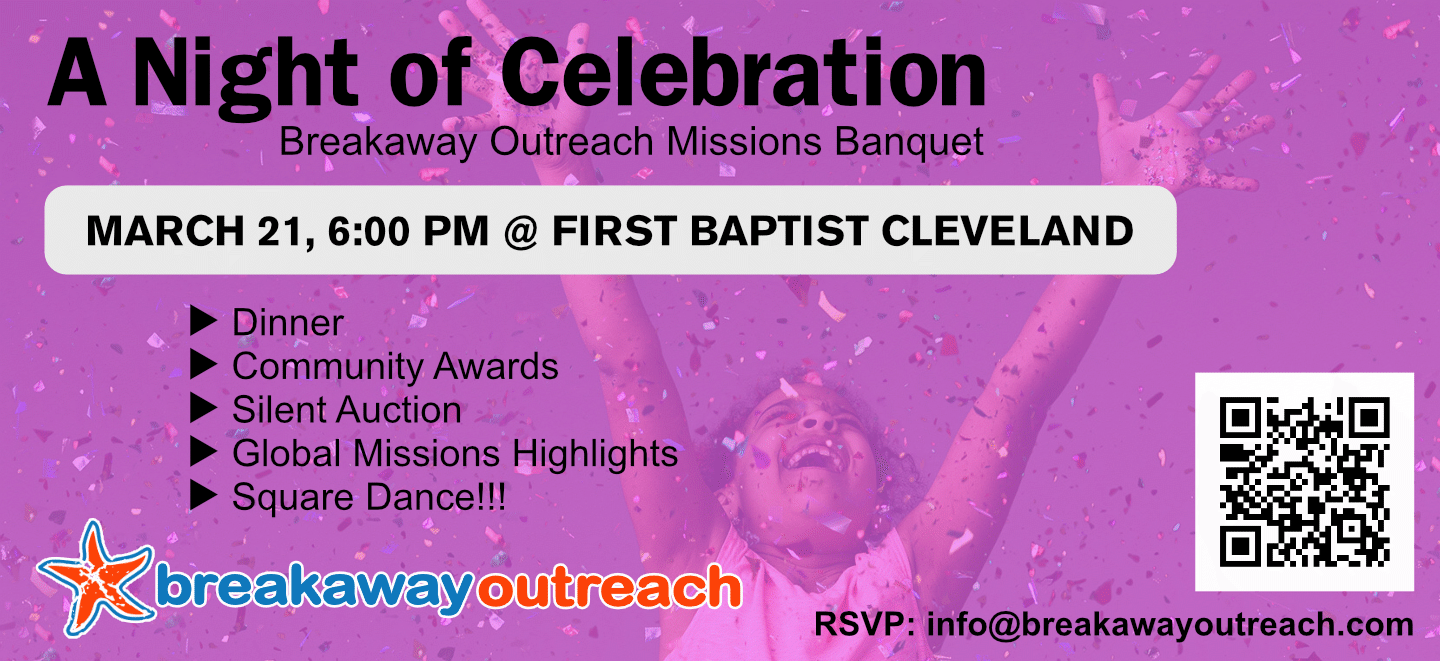 A Night of Celebration
Breakaway Outreach Missions Banquet

MARCH 21, 6:00 PM @ FIRST BAPTIST CLEVELAND

▶ Dinner
▶ Community Awards
▶ Silent Auction
▶ Global Missions Highlights
▶ Square Dance!!!

breakawayoutreach

RSVP: info@breakawayoutreach.com